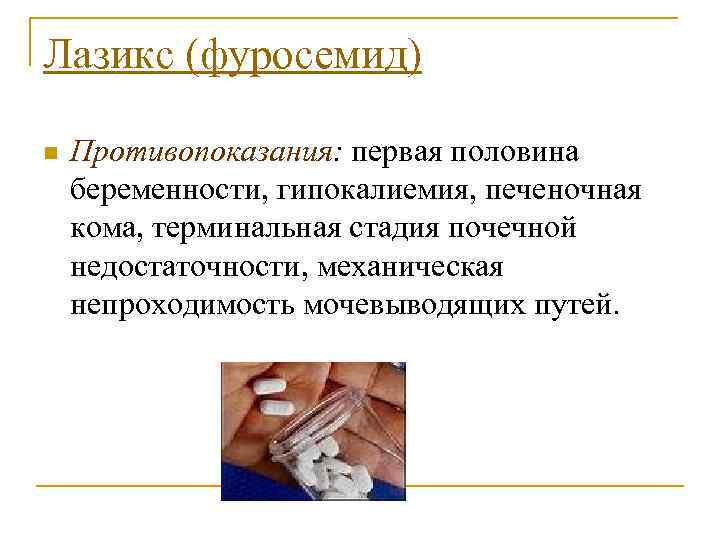 Лазикс (фуросемид)

Противопоказания: первая половина беременности, гипокалиемия, печеночная кома, терминальная стадия почечной недостаточности, механическая непроходимость мочевыводящих путей.